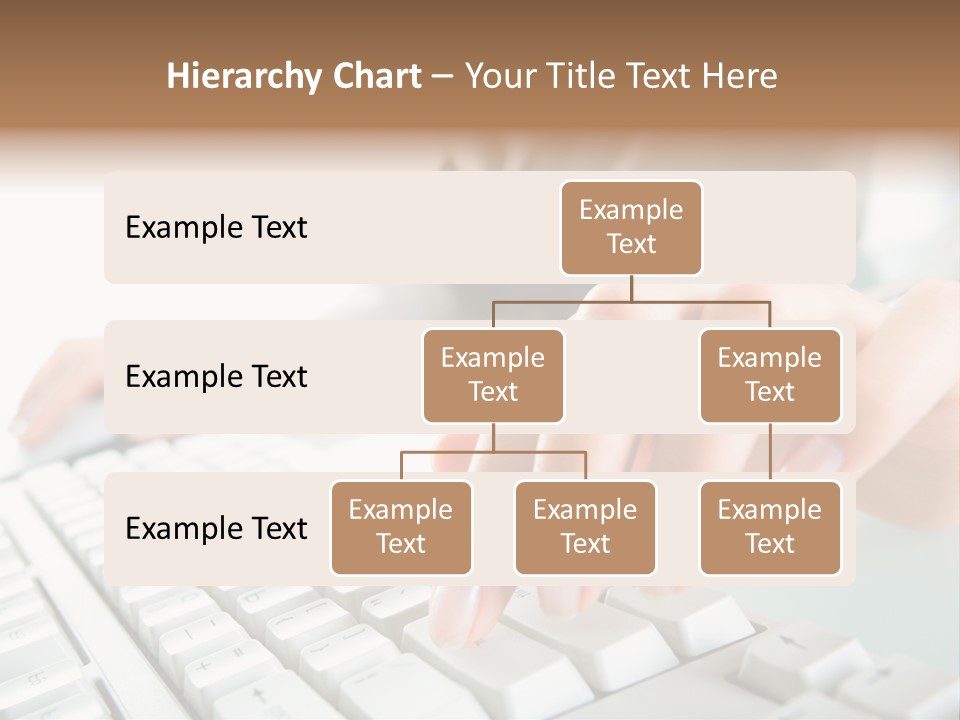 Hierarchy Chart – Your Title Text Here

Example Text

Example Text

Example Text

Example Text

Example Text

Example Text

Example Text

Example Text

Example Text